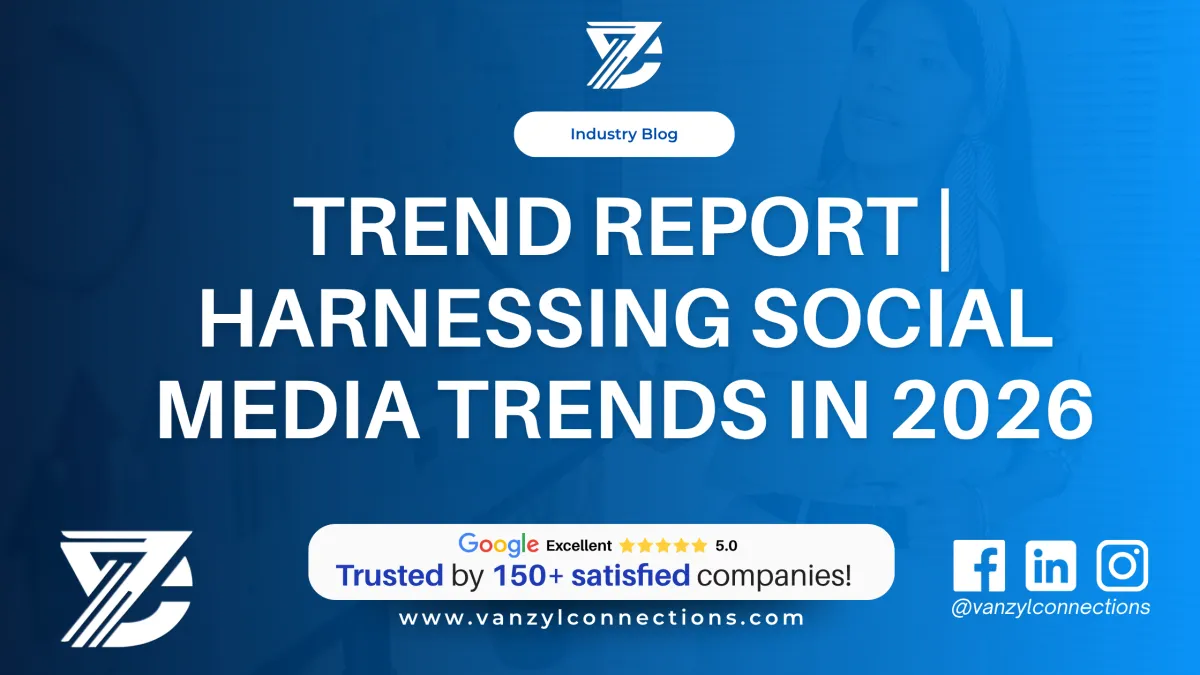 Industry Blog

TREND REPORT | HARNESSING SOCIAL MEDIA TRENDS IN 2026

Google Excellent 5.0
Trusted by 150+ satisfied companies!

www.vanzylconnections.com

@vanzylconnections